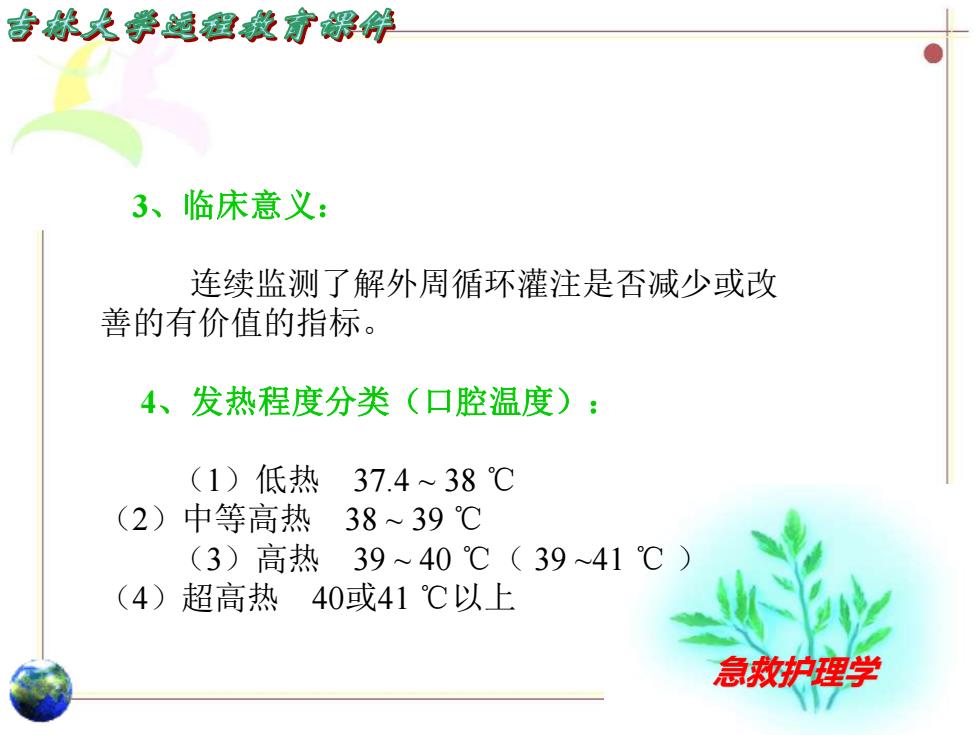 吉林大学远程教育课件

3、临床意义：

连续监测了解外周循环灌注是否减少或改善的有价值的指标。

4、发热程度分类（口腔温度）：

（1）低热　37.4 ~ 38 ℃
（2）中等高热　38 ~ 39 ℃
（3）高热　39 ~ 40 ℃（ 39 ~41 ℃ ）
（4）超高热　40或41 ℃以上

急救护理学